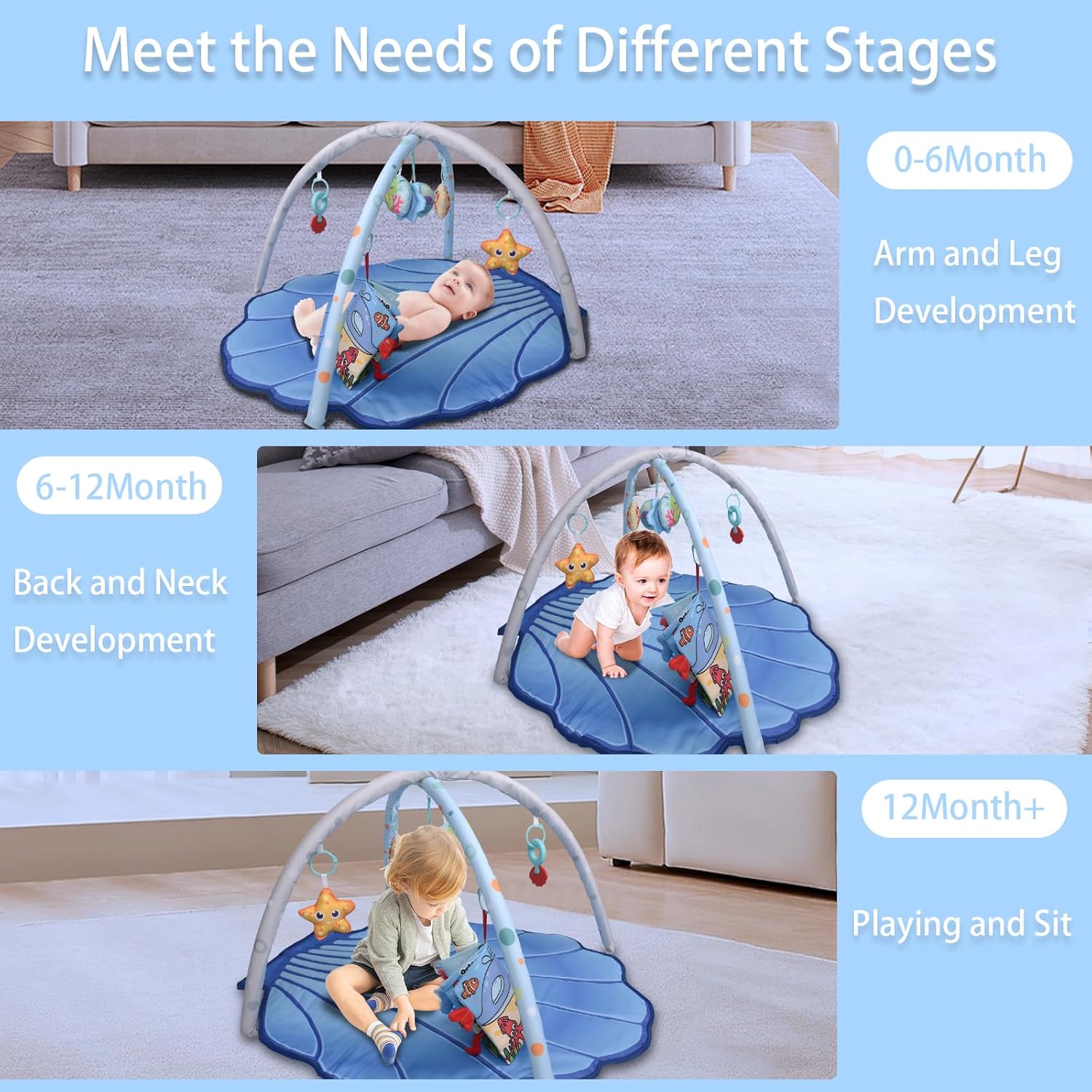 Meet the Needs of Different Stages

0-6Month

Arm and Leg Development

6-12Month

Back and Neck Development

12Month+

Playing and Sit